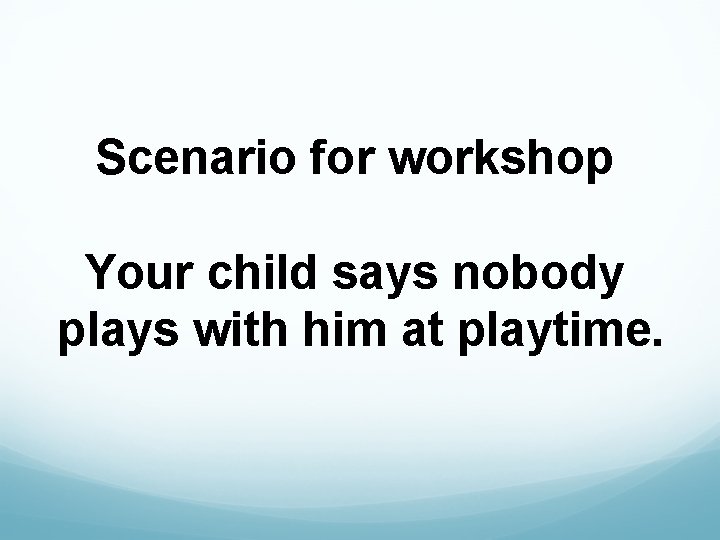 Scenario for workshop

Your child says nobody plays with him at playtime.